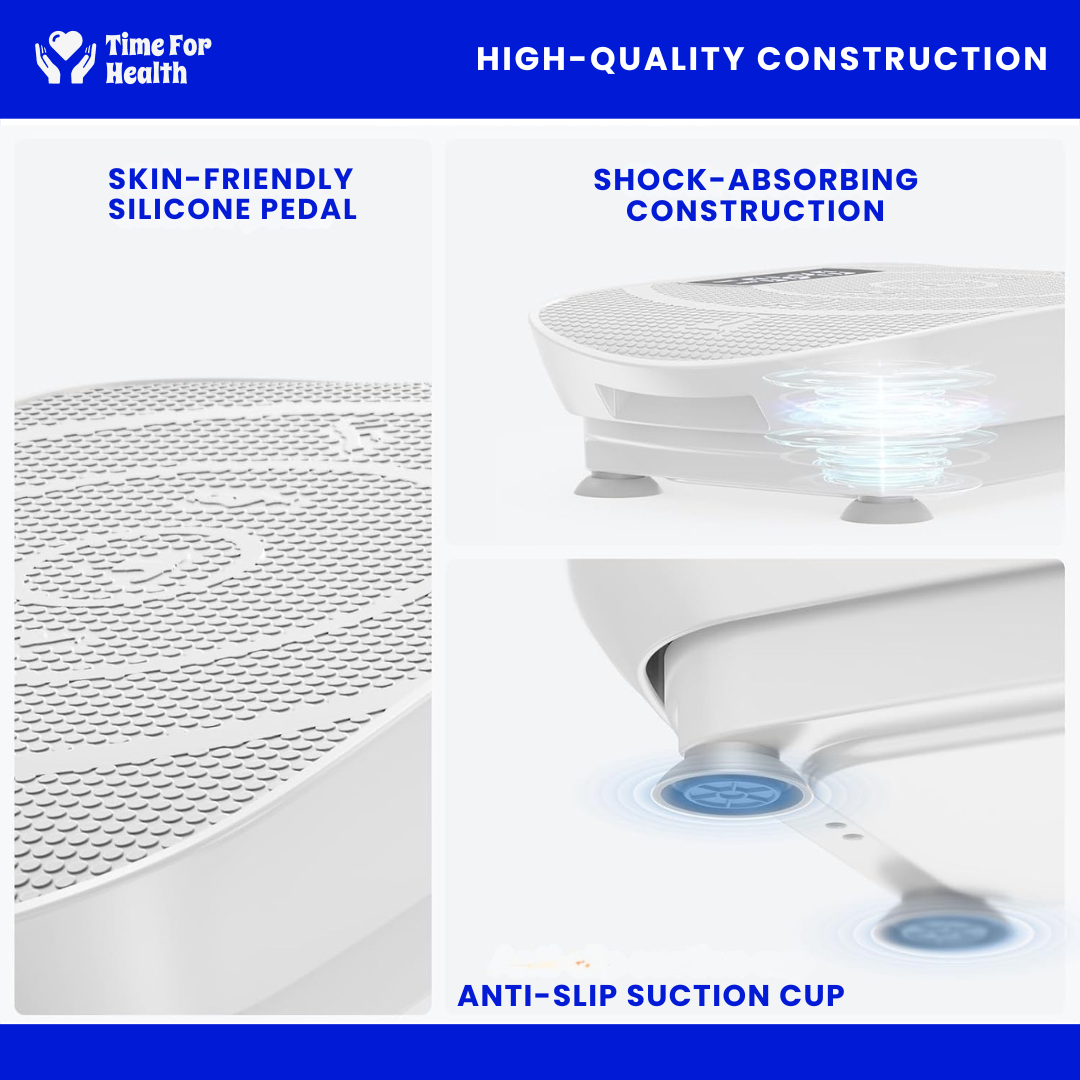 Time For Health

HIGH-QUALITY CONSTRUCTION

SKIN-FRIENDLY SILICONE PEDAL

SHOCK-ABSORBING CONSTRUCTION

ANTI-SLIP SUCTION CUP